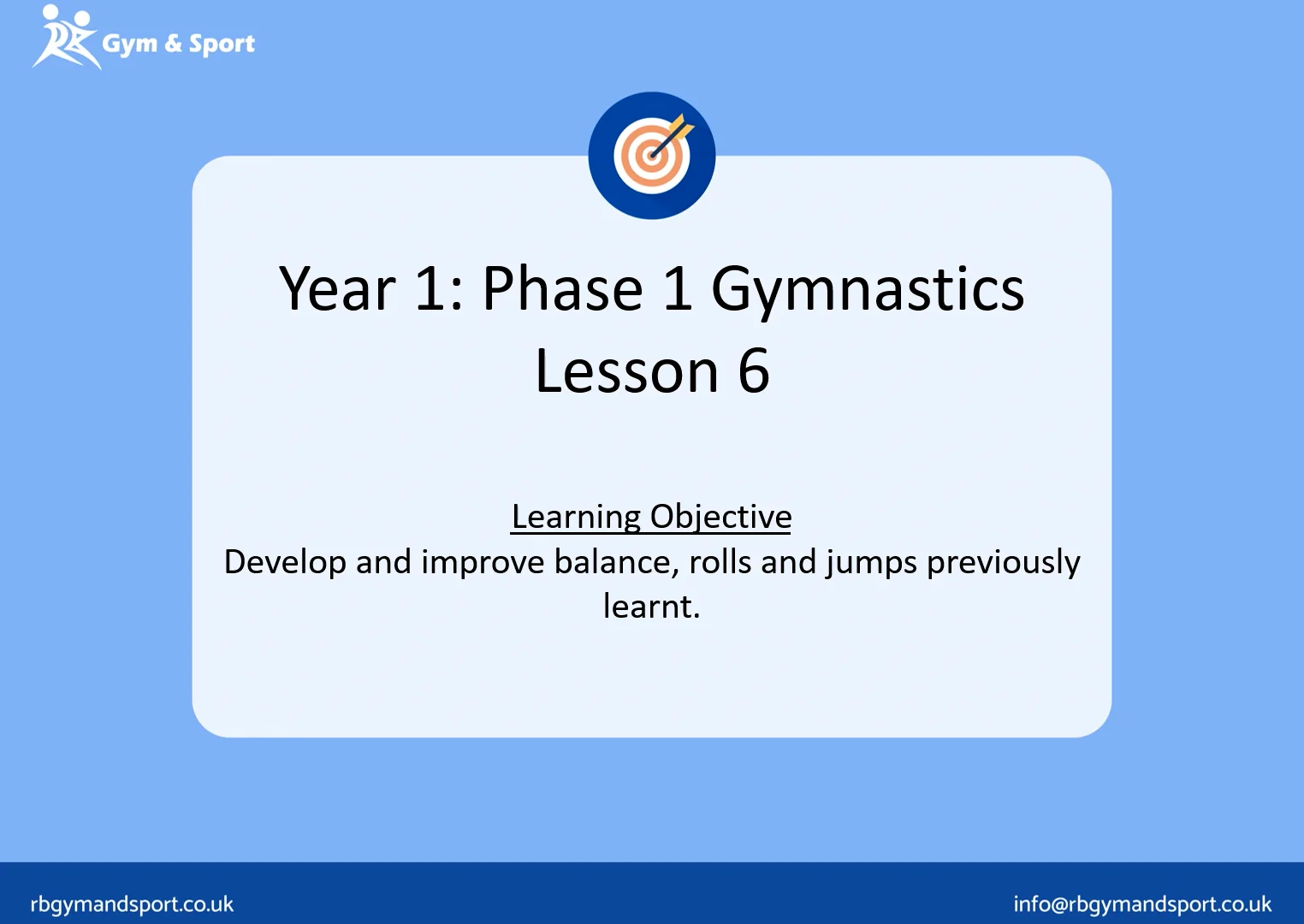 RB Gym & Sport

Year 1: Phase 1 Gymnastics
Lesson 6

Learning Objective
Develop and improve balance, rolls and jumps previously learnt.

rbgymandsport.co.uk

info@rbgymandsport.co.uk